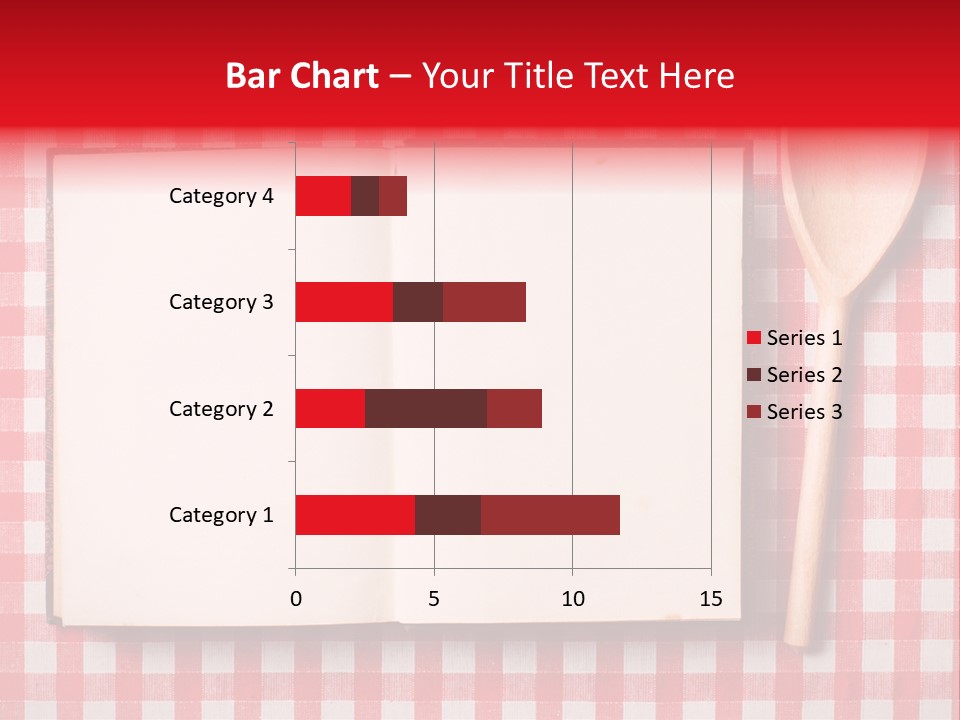 Bar Chart – Your Title Text Here

Category 4
Category 3
Category 2
Category 1

0
5
10
15

Series 1
Series 2
Series 3